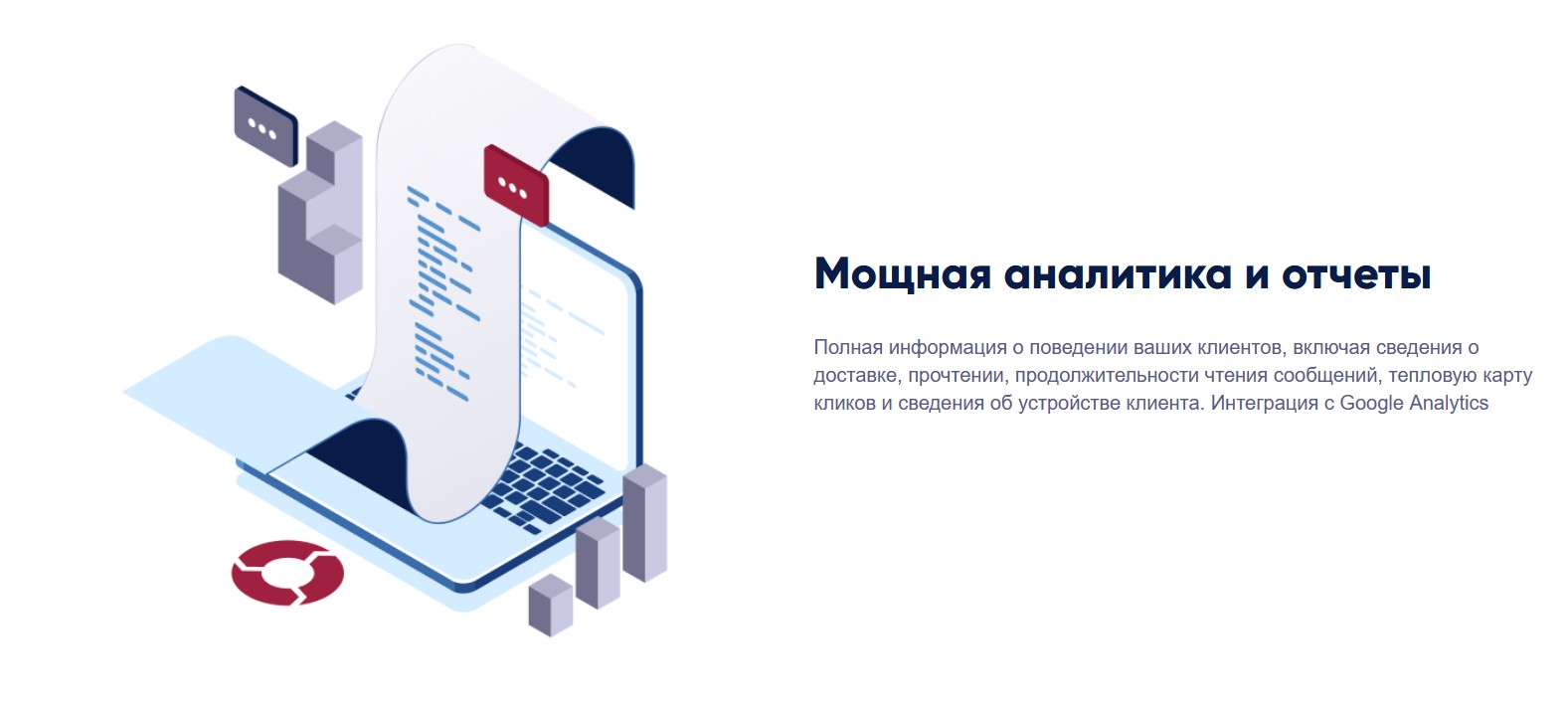 Мощная аналитика и отчеты

Полная информация о поведении ваших клиентов, включая сведения о доставке, прочтении, продолжительности чтения сообщений, тепловую карту кликов и сведения об устройстве клиента. Интеграция с Google Analytics